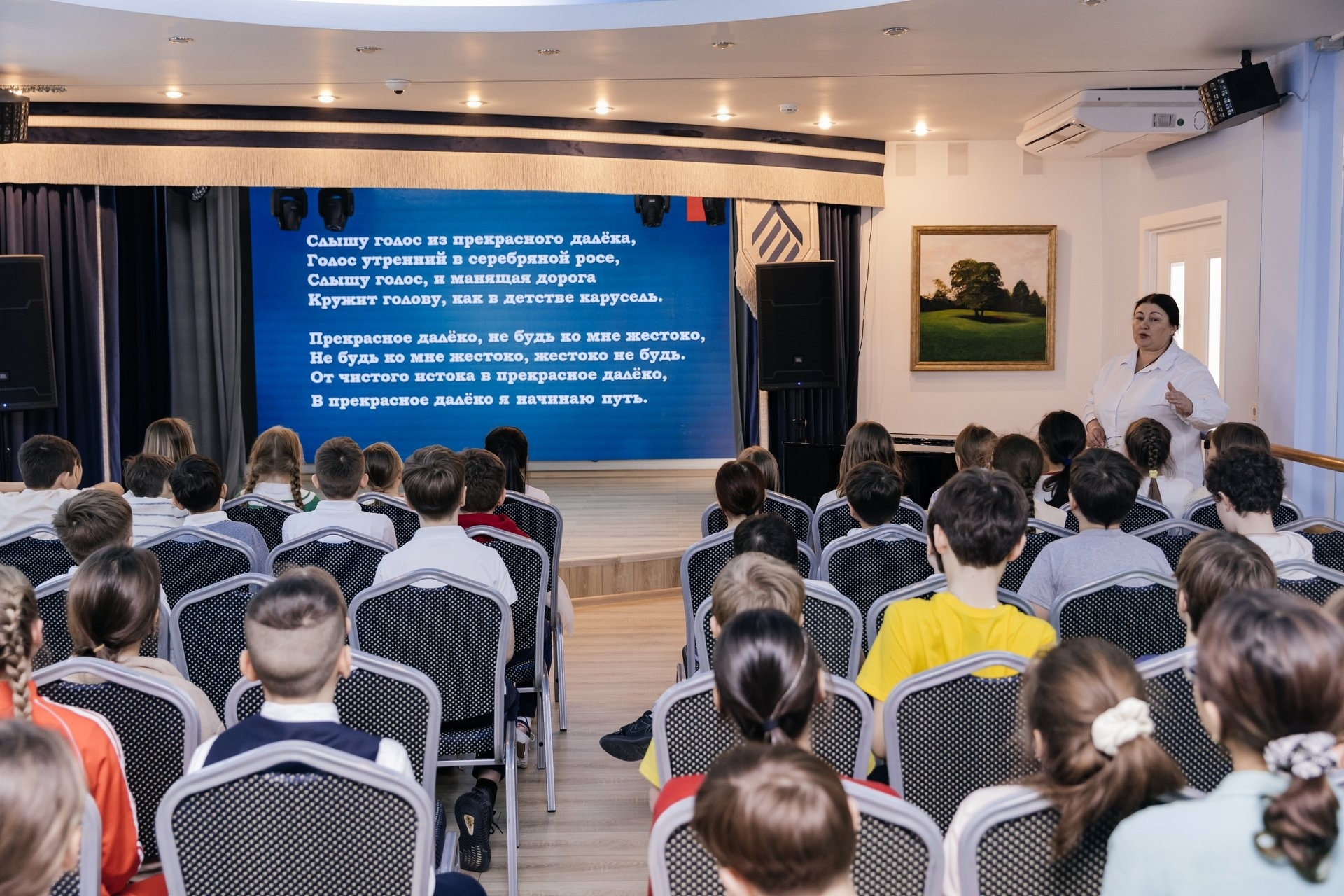 Слышу голос из прекрасного далёка,
Голос утренний в серебряной росе,
Слышу голос, и манящая дорога
Кружит голову, как в детстве карусель.

Прекрасное далёко, не будь ко мне жестоко,
Не будь ко мне жестоко, жестоко не будь.
От чистого истока в прекрасное далёко,
В прекрасное далёко я начинаю путь.